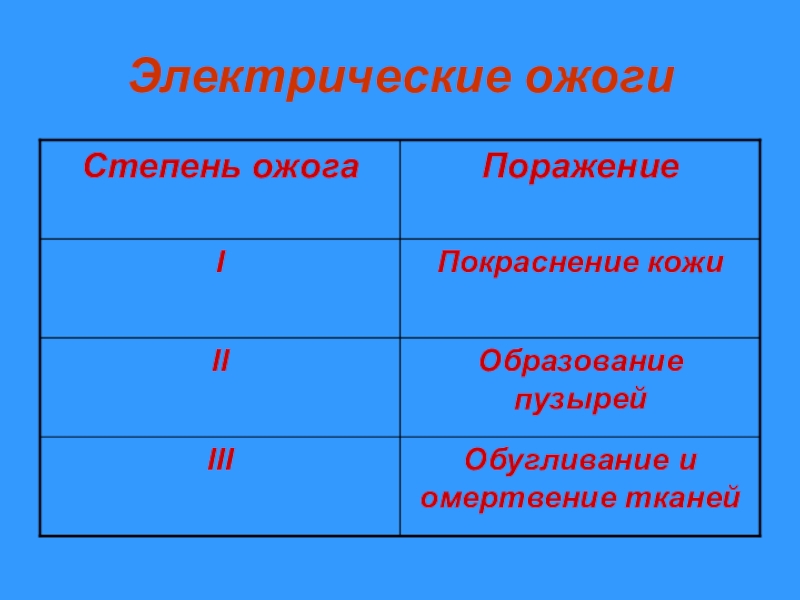 Электрические ожоги

| Степень ожога | Поражение |
|---|---|
| I | Покраснение кожи |
| II | Образование пузырей |
| III | Обугливание и омертвение тканей |